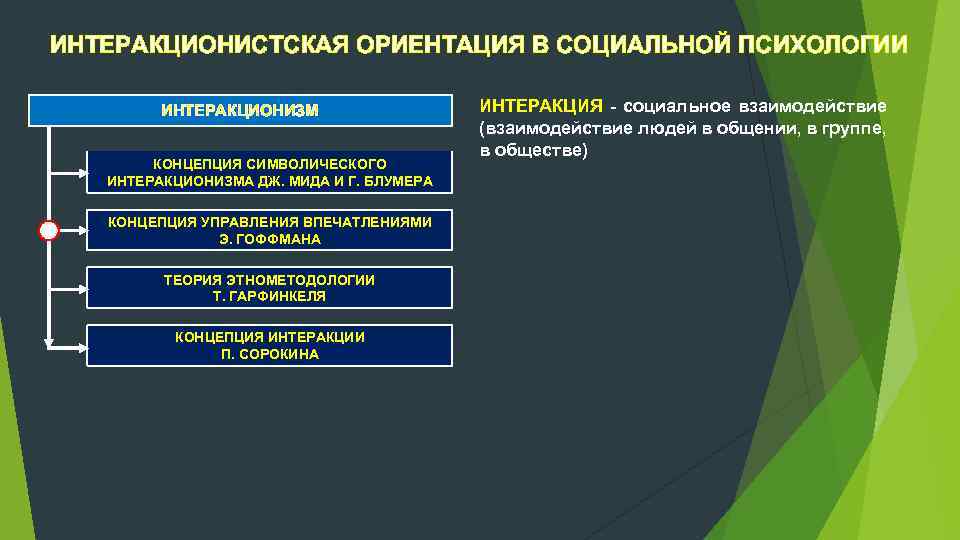 ИНТЕРАКЦИОНИСТСКАЯ ОРИЕНТАЦИЯ В СОЦИАЛЬНОЙ ПСИХОЛОГИИ

ИНТЕРАКЦИОНИЗМ

КОНЦЕПЦИЯ СИМВОЛИЧЕСКОГО ИНТЕРАКЦИОНИЗМА ДЖ. МИДА И Г. БЛУМЕРА

КОНЦЕПЦИЯ УПРАВЛЕНИЯ ВПЕЧАТЛЕНИЯМИ Э. ГОФФМАНА

ТЕОРИЯ ЭТНОМЕТОДОЛОГИИ Т. ГАРФИНКЕЛЯ

КОНЦЕПЦИЯ ИНТЕРАКЦИИ П. СОРОКИНА

ИНТЕРАКЦИЯ - социальное взаимодействие (взаимодействие людей в общении, в группе, в обществе)